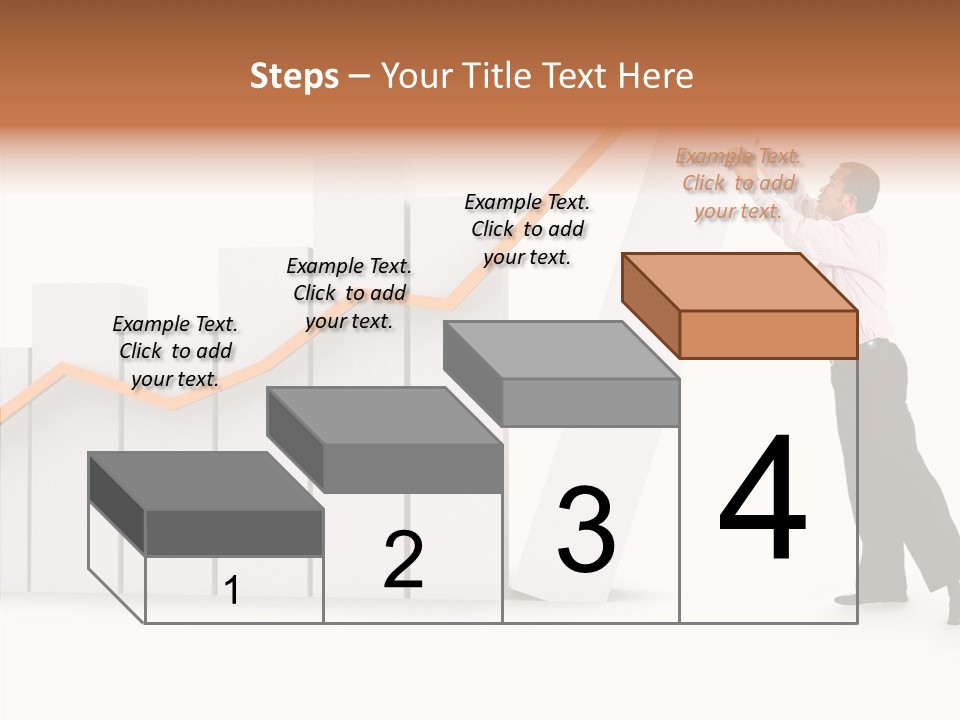 Steps – Your Title Text Here

Example Text. Click to add your text.

Example Text. Click to add your text.

Example Text. Click to add your text.

Example Text. Click to add your text.

1

2

3

4